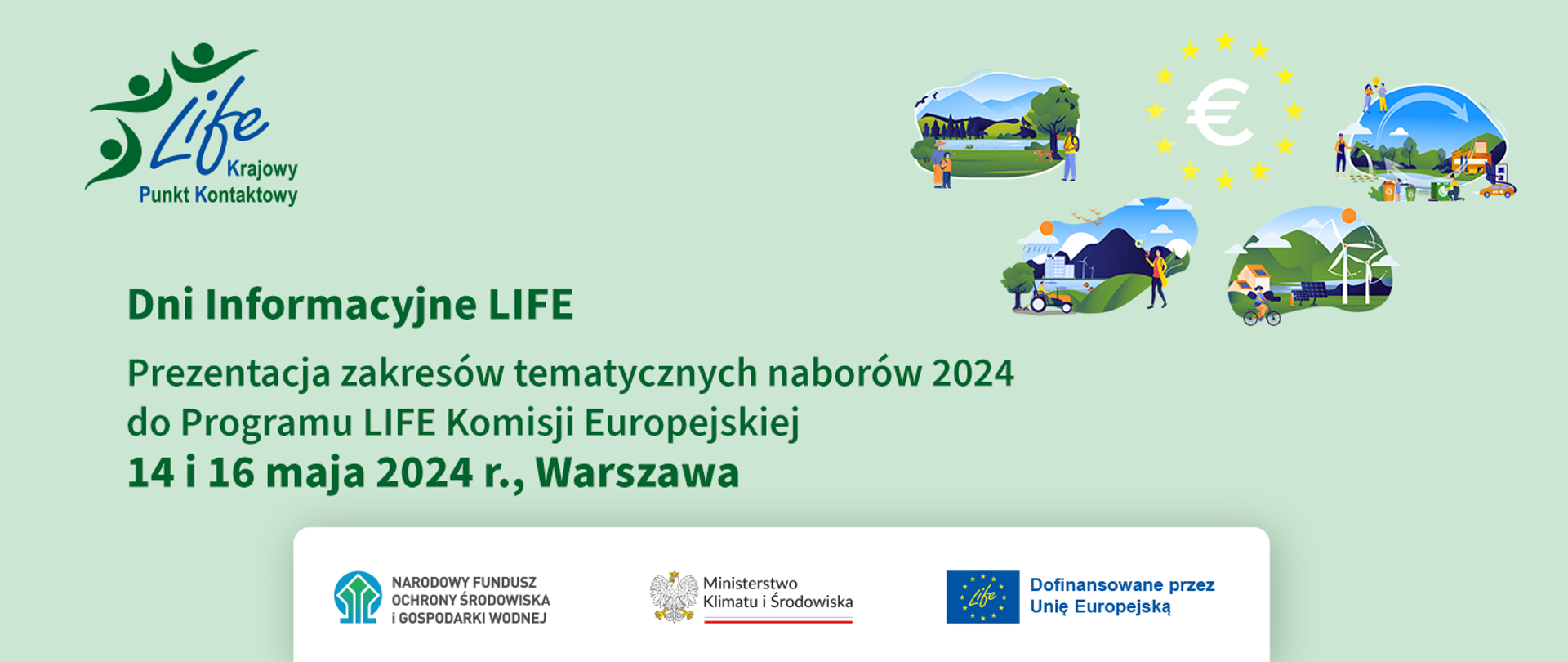 Life
Krajowy
Punkt Kontaktowy

€

Dni Informacyjne LIFE

Prezentacja zakresów tematycznych naborów 2024 do Programu LIFE Komisji Europejskiej
14 i 16 maja 2024 r., Warszawa

NARODOWY FUNDUSZ OCHRONY ŚRODOWISKA i GOSPODARKI WODNEJ

Ministerstwo Klimatu i Środowiska

Life

Dofinansowane przez Unię Europejską